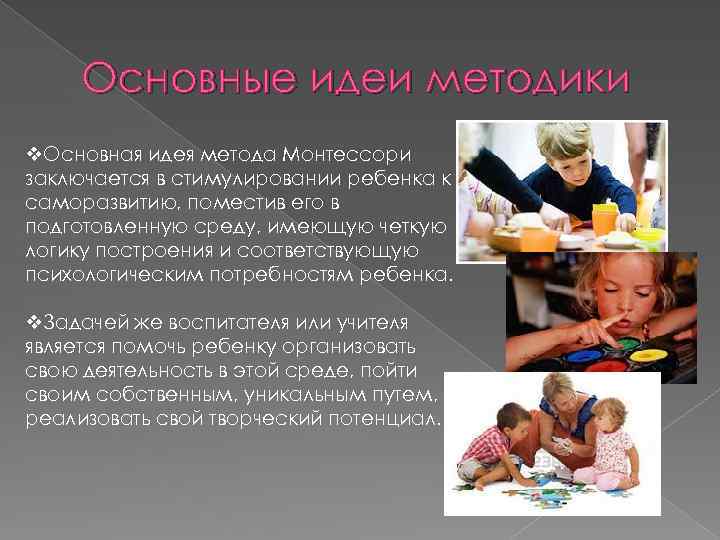 Основные идеи методики

❖Основная идея метода Монтессори заключается в стимулировании ребенка к саморазвитию, поместив его в подготовленную среду, имеющую четкую логику построения и соответствующую психологическим потребностям ребенка.

❖Задачей же воспитателя или учителя является помочь ребенку организовать свою деятельность в этой среде, пойти своим собственным, уникальным путем, реализовать свой творческий потенциал.